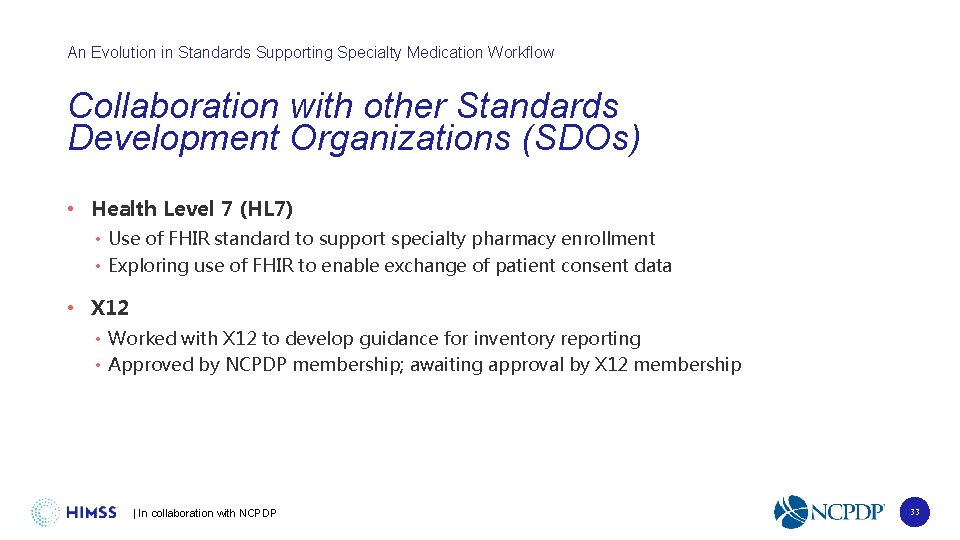 An Evolution in Standards Supporting Specialty Medication Workflow

Collaboration with other Standards Development Organizations (SDOs)

• Health Level 7 (HL7)
• Use of FHIR standard to support specialty pharmacy enrollment
• Exploring use of FHIR to enable exchange of patient consent data

• X12
• Worked with X12 to develop guidance for inventory reporting
• Approved by NCPDP membership; awaiting approval by X12 membership

HIMSS | In collaboration with NCPDP

NCPDP

33